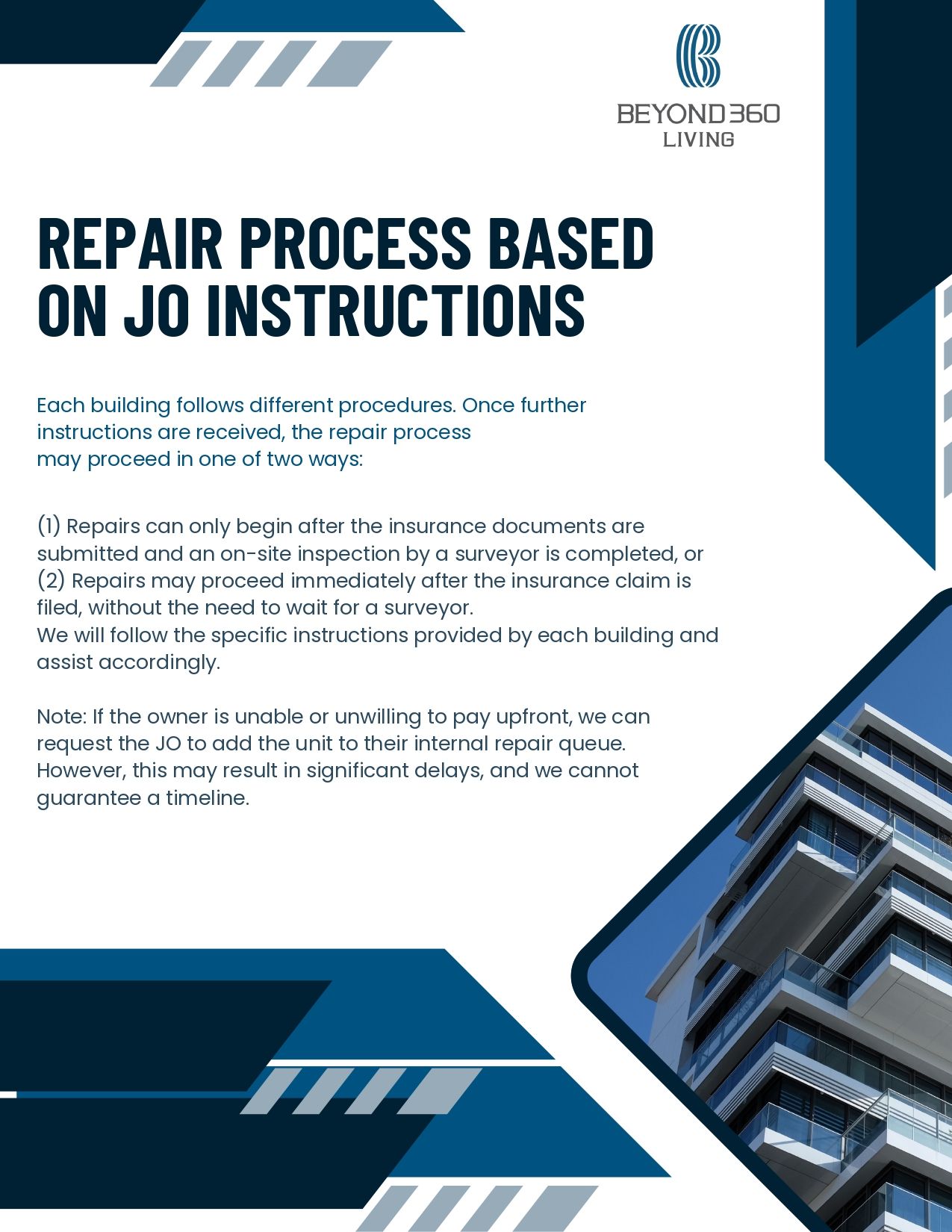 BEYOND 360
LIVING

REPAIR PROCESS BASED ON JO INSTRUCTIONS

Each building follows different procedures. Once further instructions are received, the repair process may proceed in one of two ways:

(1) Repairs can only begin after the insurance documents are submitted and an on-site inspection by a surveyor is completed, or
(2) Repairs may proceed immediately after the insurance claim is filed, without the need to wait for a surveyor.
We will follow the specific instructions provided by each building and assist accordingly.

Note: If the owner is unable or unwilling to pay upfront, we can request the JO to add the unit to their internal repair queue. However, this may result in significant delays, and we cannot guarantee a timeline.